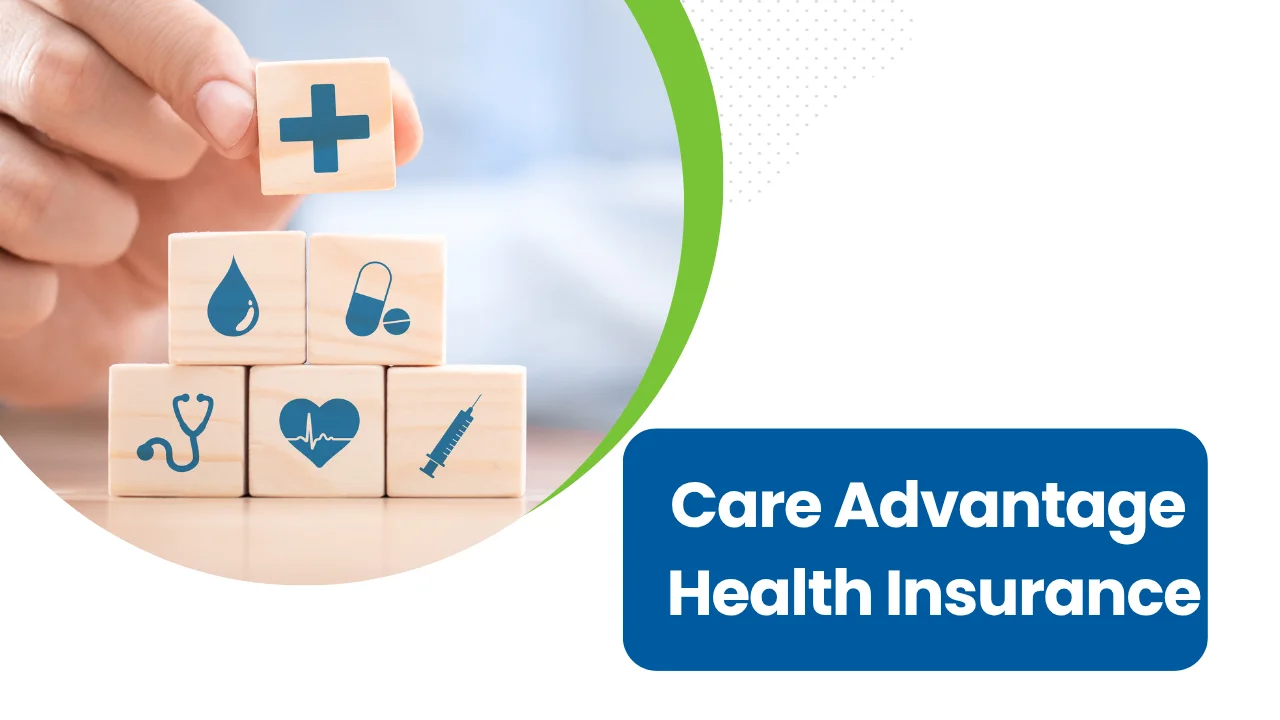 Care Advantage Health Insurance